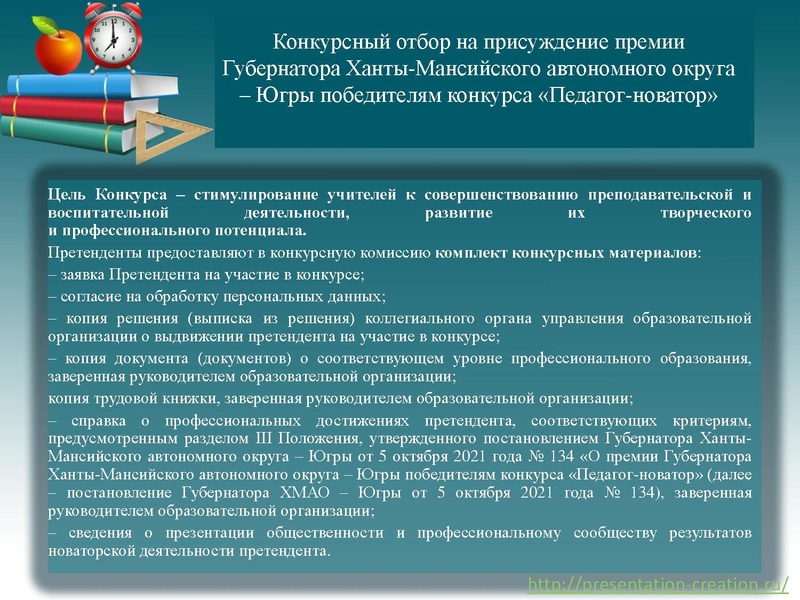 Конкурсный отбор на присуждение премии Губернатора Ханты-Мансийского автономного округа – Югры победителям конкурса «Педагог-новатор»

Цель Конкурса – стимулирование учителей к совершенствованию преподавательской и воспитательной деятельности, развитие их творческого и профессионального потенциала.

Претенденты предоставляют в конкурсную комиссию комплект конкурсных материалов:

– заявка Претендента на участие в конкурсе;

– согласие на обработку персональных данных;

– копия решения (выписка из решения) коллегиального органа управления образовательной организации о выдвижении претендента на участие в конкурсе;

– копия документа (документов) о соответствующем уровне профессионального образования, заверенная руководителем образовательной организации;

копия трудовой книжки, заверенная руководителем образовательной организации;

– справка о профессиональных достижениях претендента, соответствующих критериям, предусмотренным разделом III Положения, утвержденного постановлением Губернатора Ханты-Мансийского автономного округа – Югры от 5 октября 2021 года № 134 «О премии Губернатора Ханты-Мансийского автономного округа – Югры победителям конкурса «Педагог-новатор» (далее – постановление Губернатора ХМАО – Югры от 5 октября 2021 года № 134), заверенная руководителем образовательной организации;

– сведения о презентации общественности и профессиональному сообществу результатов новаторской деятельности претендента.

http://presentation-creation.ru/